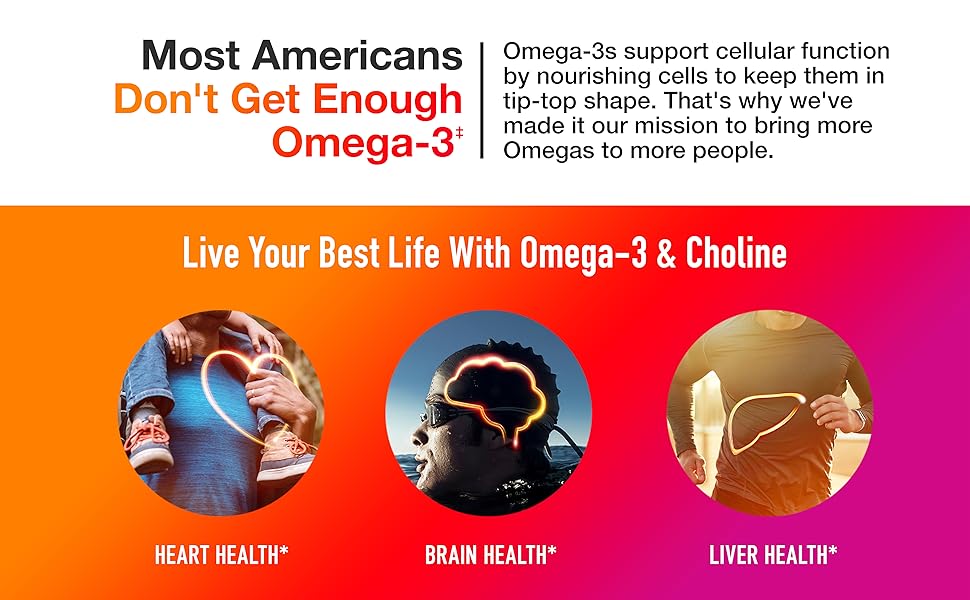 Most Americans Don't Get Enough Omega-3‡

Omega-3s support cellular function by nourishing cells to keep them in tip-top shape. That's why we've made it our mission to bring more Omegas to more people.

Live Your Best Life With Omega-3 & Choline

HEART HEALTH*

BRAIN HEALTH*

LIVER HEALTH*